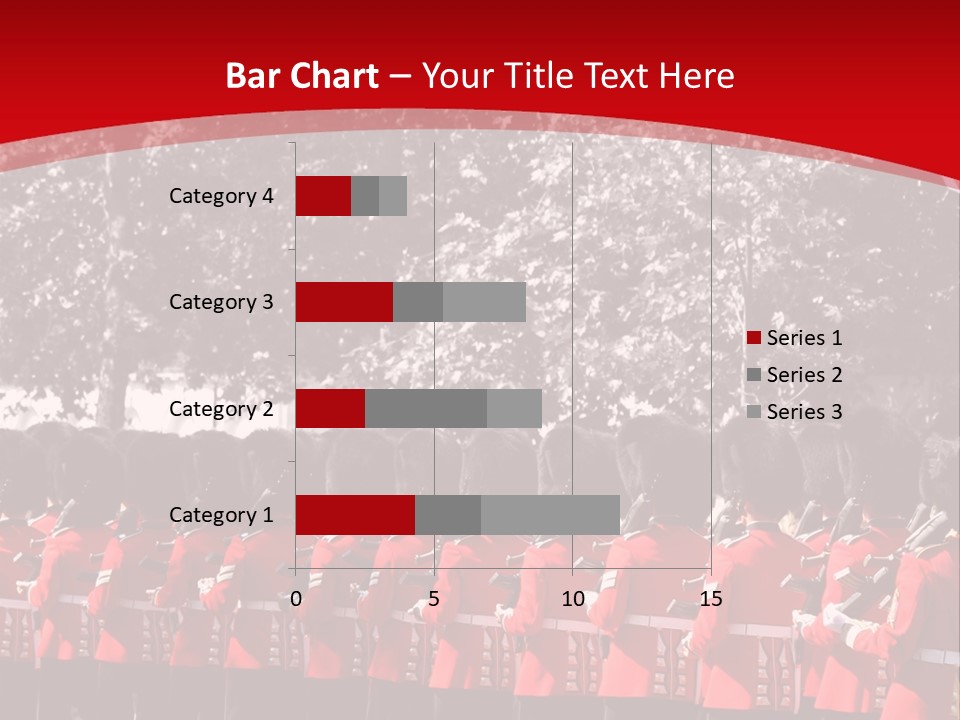 Bar Chart – Your Title Text Here

Category 4
Category 3
Category 2
Category 1

0
5
10
15

Series 1
Series 2
Series 3